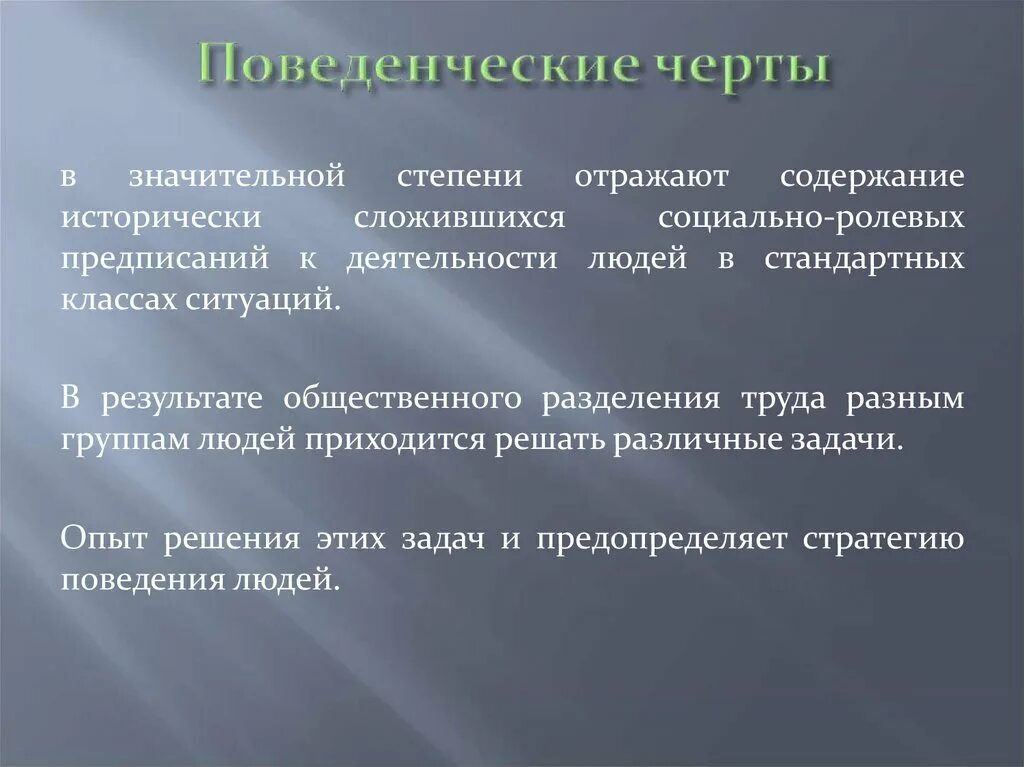 Поведенческие черты

в значительной степени отражают содержание исторически сложившихся социально-ролевых предписаний к деятельности людей в стандартных классах ситуаций.

В результате общественного разделения труда разным группам людей приходится решать различные задачи.

Опыт решения этих задач и предопределяет стратегию поведения людей.